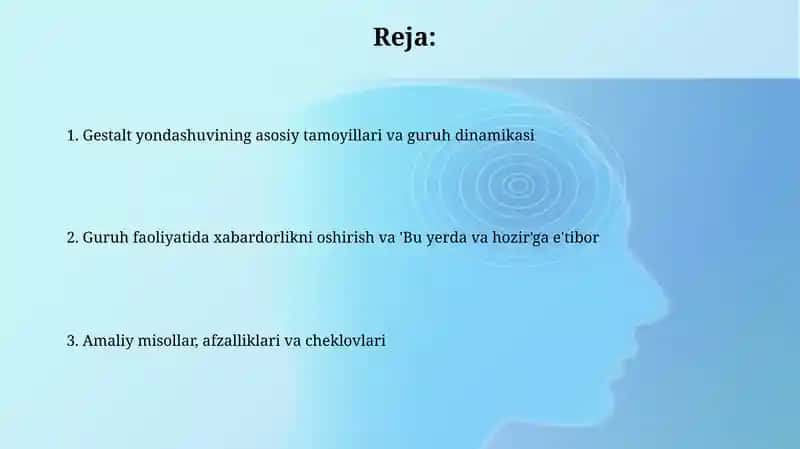 Reja:

1. Gestalt yondashuvining asosiy tamoyillari va guruh dinamikasi

2. Guruh faoliyatida xabardorlikni oshirish va 'Bu yerda va hozir'ga e'tibor

3. Amaliy misollar, afzalliklari va cheklovlari